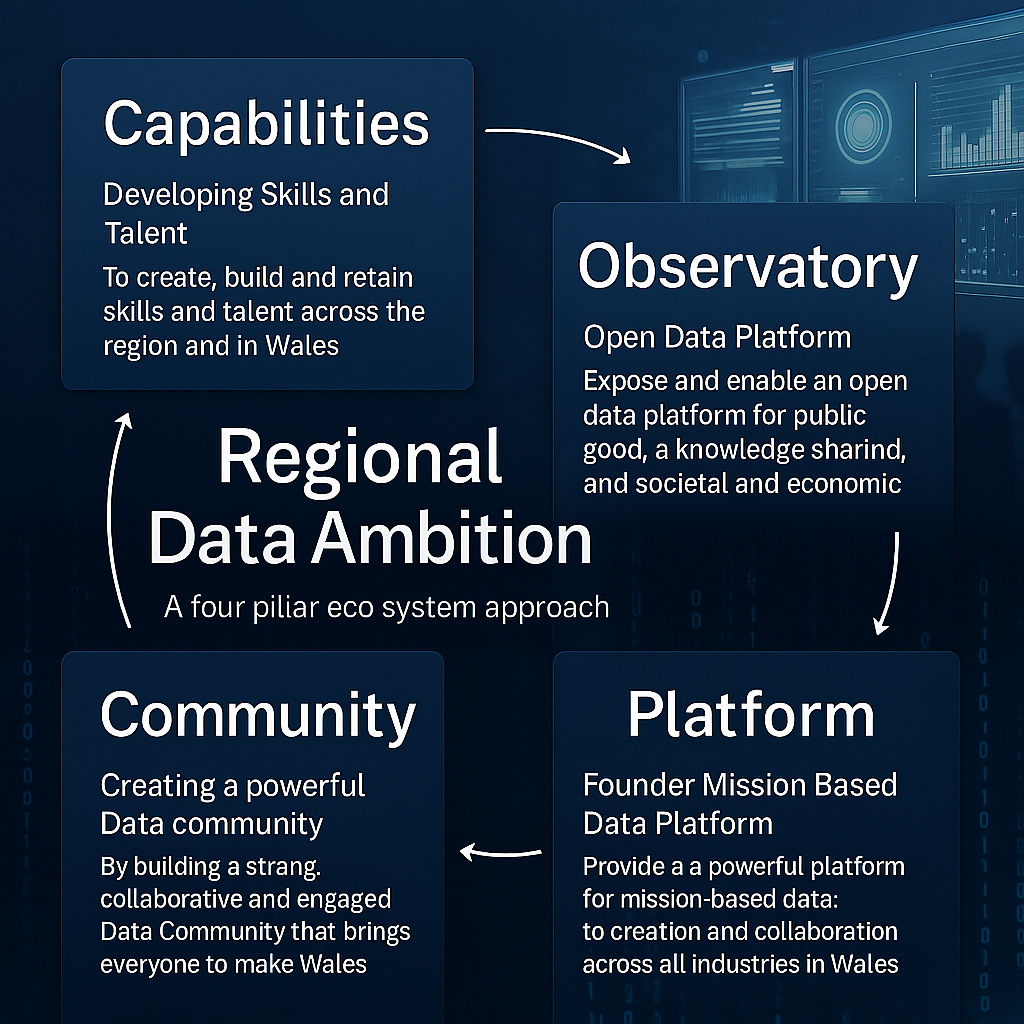 Capabilities

Developing Skills and Talent

To create, build and retain skills and talent across the region and in Wales

Observatory

Open Data Platform

Expose and enable an open data platform for public good, a knowledge sharind, and societal and economic

Regional Data Ambition

A four piliar eco system approach

Community

Creating a powerful Data community

By building a strang. collaborative and engaged Data Community that brings everyone to make Wales

Platform

Founder Mission Based Data Platform

Provide a a powerful platform for mission-based data: to creation and collaboration across all industries in Wales